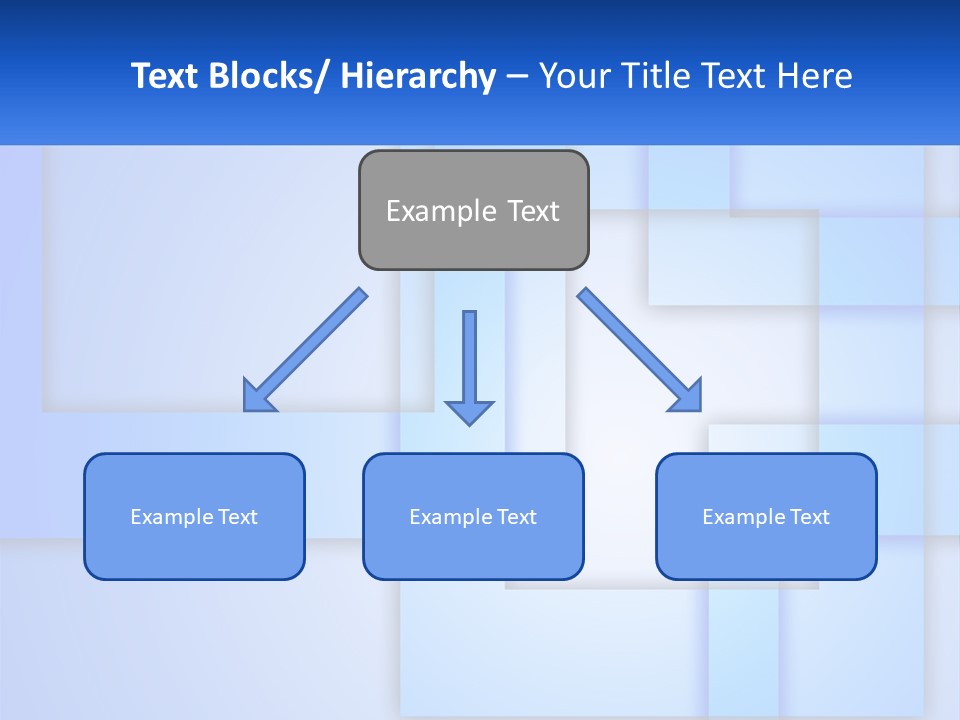 Text Blocks/ Hierarchy – Your Title Text Here

Example Text

Example Text

Example Text

Example Text